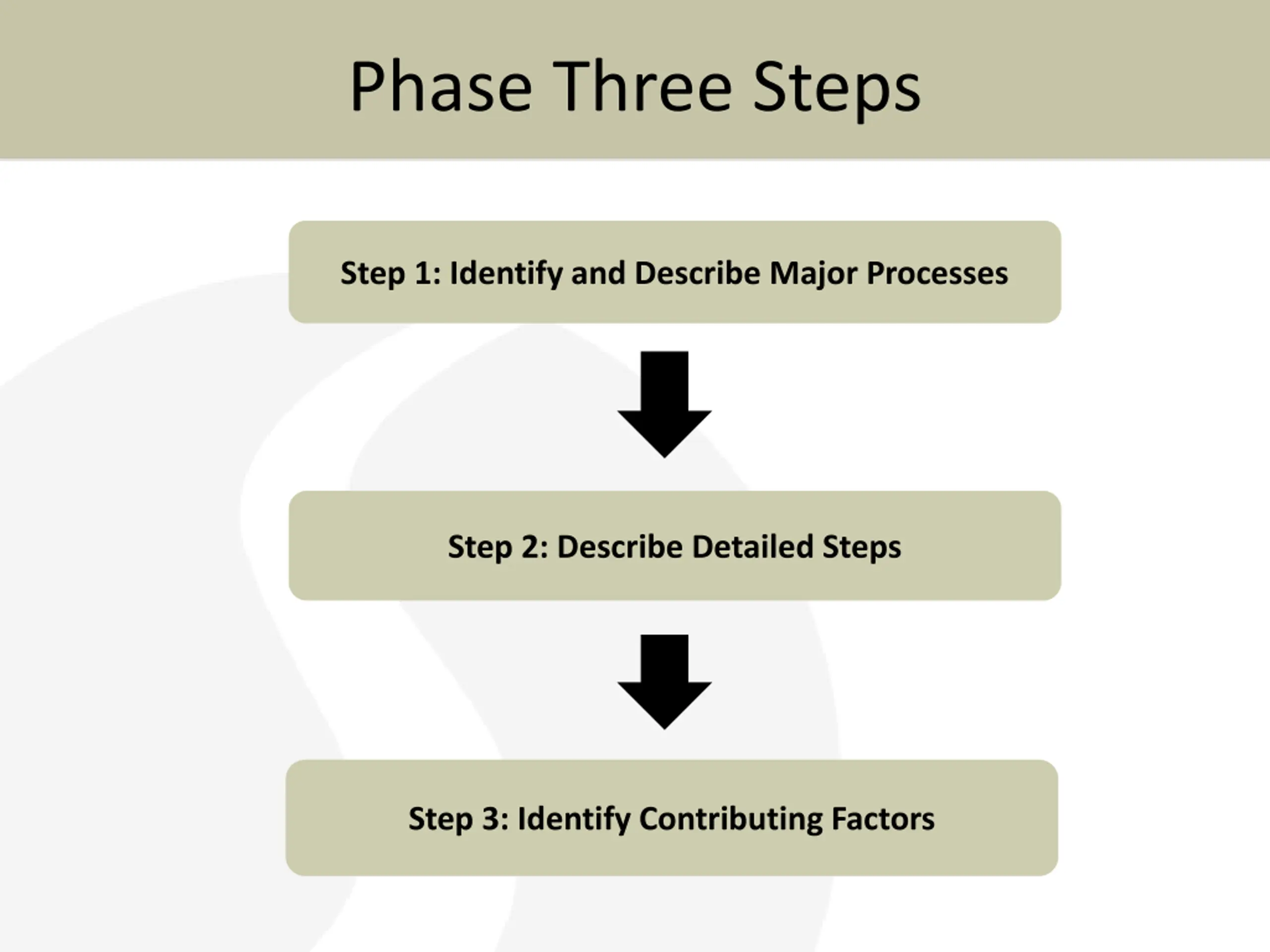 Phase Three Steps

Step 1: Identify and Describe Major Processes

Step 2: Describe Detailed Steps

Step 3: Identify Contributing Factors